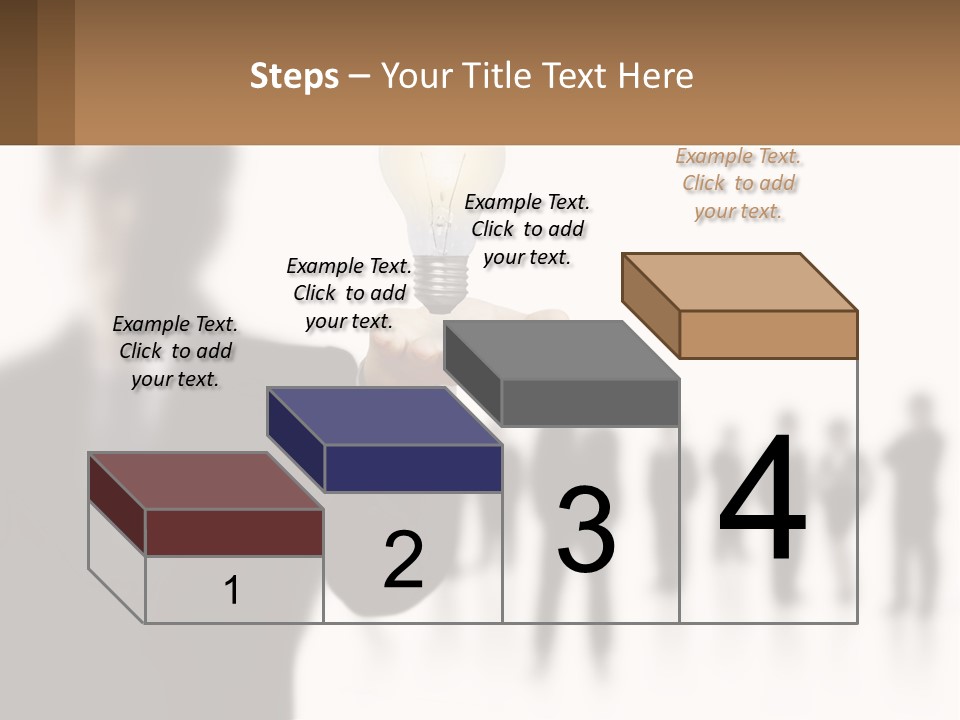 Steps – Your Title Text Here

Example Text. Click to add your text.

Example Text. Click to add your text.

Example Text. Click to add your text.

Example Text. Click to add your text.

1

2

3

4